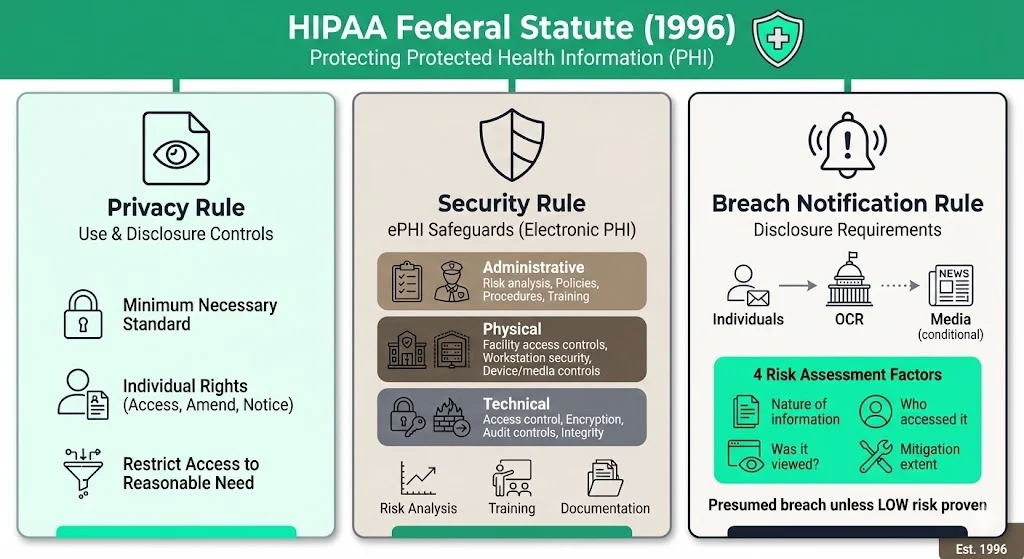 HIPAA Federal Statute (1996)
Protecting Protected Health Information (PHI)

Privacy Rule
Use & Disclosure Controls

Minimum Necessary Standard

Individual Rights (Access, Amend, Notice)

Restrict Access to Reasonable Need

Security Rule
ePHI Safeguards (Electronic PHI)

Administrative
Risk analysis, Policies, Procedures, Training

Physical
Facility access controls, Workstation security, Device/media controls

Technical
Access control, Encryption, Audit controls, Integrity

Risk Analysis
Training
Documentation

Breach Notification Rule
Disclosure Requirements

Individuals
OCR
NEWS
Media (conditional)

4 Risk Assessment Factors
Nature of information
Who accessed it
Was it viewed?
Mitigation extent

Presumed breach unless LOW risk proven

Est. 1996